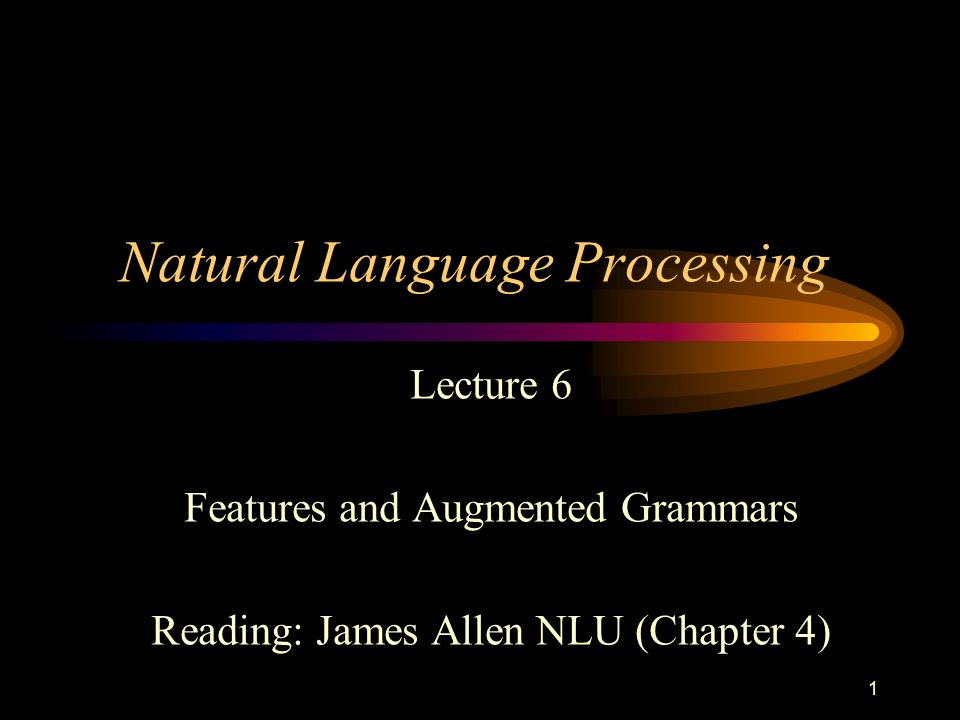 Natural Language Processing

Lecture 6

Features and Augmented Grammars

Reading: James Allen NLU (Chapter 4)

1